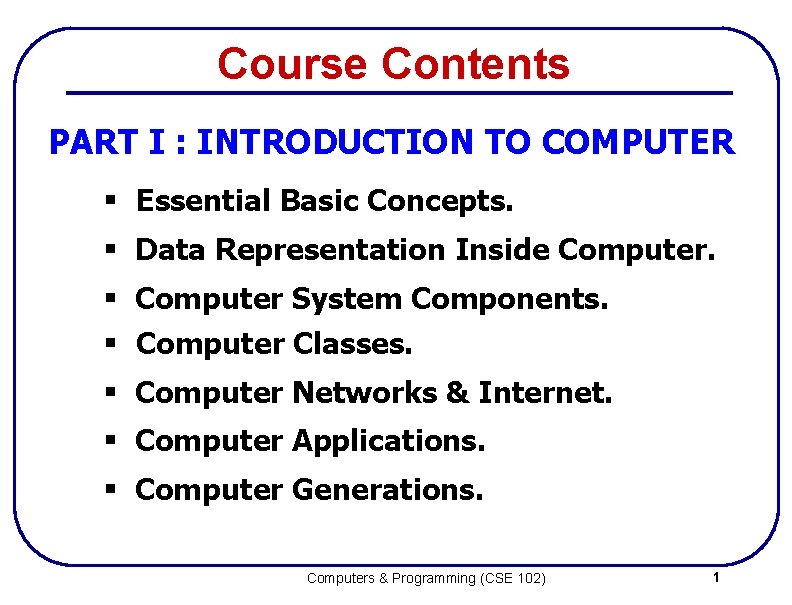 Course Contents

PART I : INTRODUCTION TO COMPUTER

▪ Essential Basic Concepts.
▪ Data Representation Inside Computer.
▪ Computer System Components.
▪ Computer Classes.
▪ Computer Networks & Internet.
▪ Computer Applications.
▪ Computer Generations.

Computers & Programming (CSE 102)

1